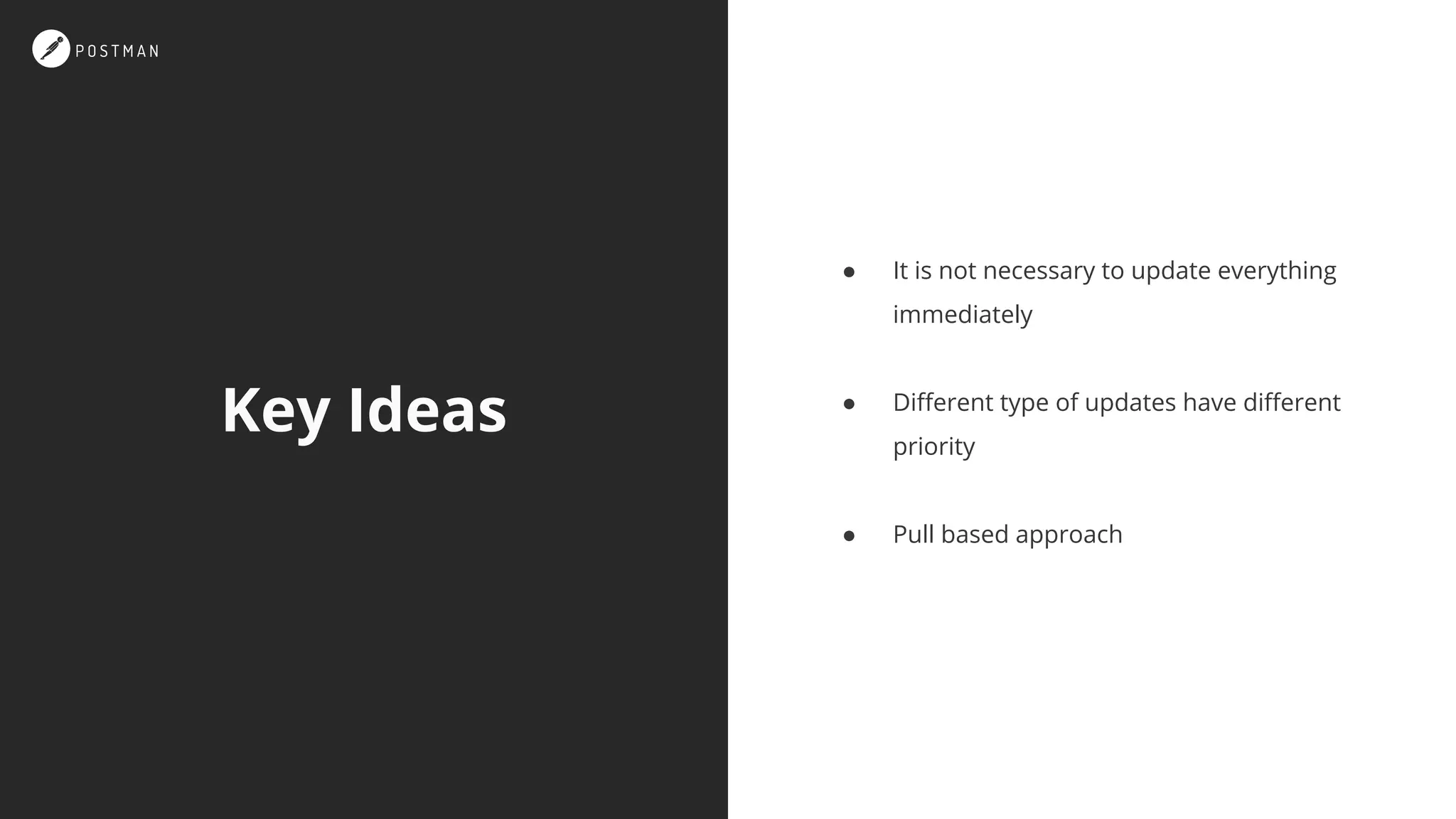 POSTMAN

Key Ideas

- It is not necessary to update everything immediately

- Different type of updates have different priority

- Pull based approach